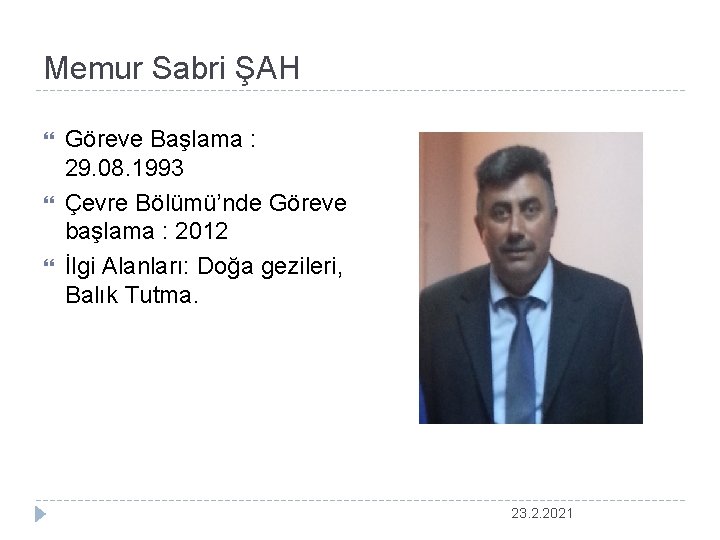 Memur Sabri ŞAH

Göreve Başlama : 29.08.1993

Çevre Bölümü'nde Göreve başlama : 2012

İlgi Alanları: Doğa gezileri, Balık Tutma.

23.2.2021